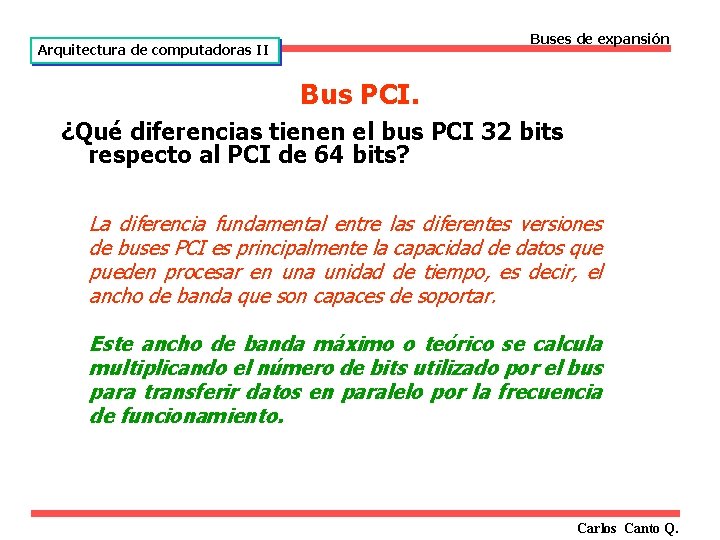 Arquitectura de computadoras II

Buses de expansión

Bus PCI.

¿Qué diferencias tienen el bus PCI 32 bits respecto al PCI de 64 bits?

La diferencia fundamental entre las diferentes versiones de buses PCI es principalmente la capacidad de datos que pueden procesar en una unidad de tiempo, es decir, el ancho de banda que son capaces de soportar.

Este ancho de banda máximo o teórico se calcula multiplicando el número de bits utilizado por el bus para transferir datos en paralelo por la frecuencia de funcionamiento.

Carlos Canto Q.